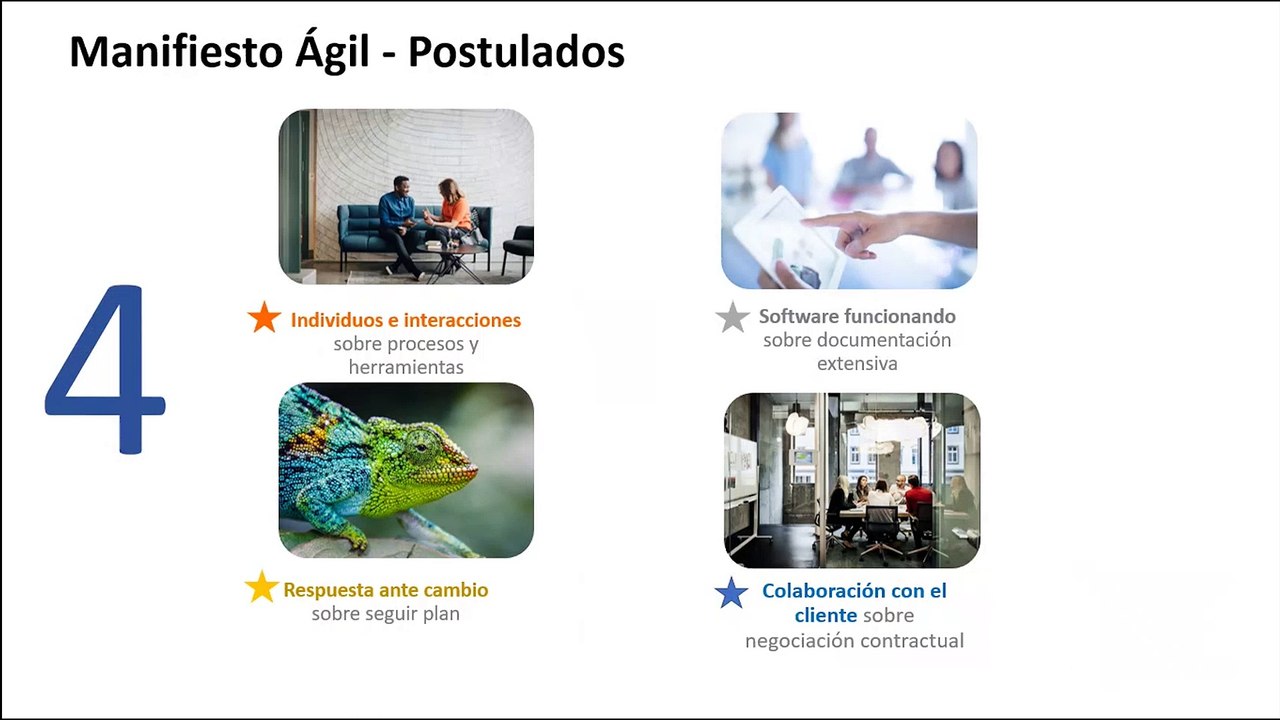 Manifiesto Ágil - Postulados

4

Individuos e interacciones sobre procesos y herramientas

Software funcionando sobre documentación extensiva

Respuesta ante cambio sobre seguir plan

Colaboración con el cliente sobre negociación contractual